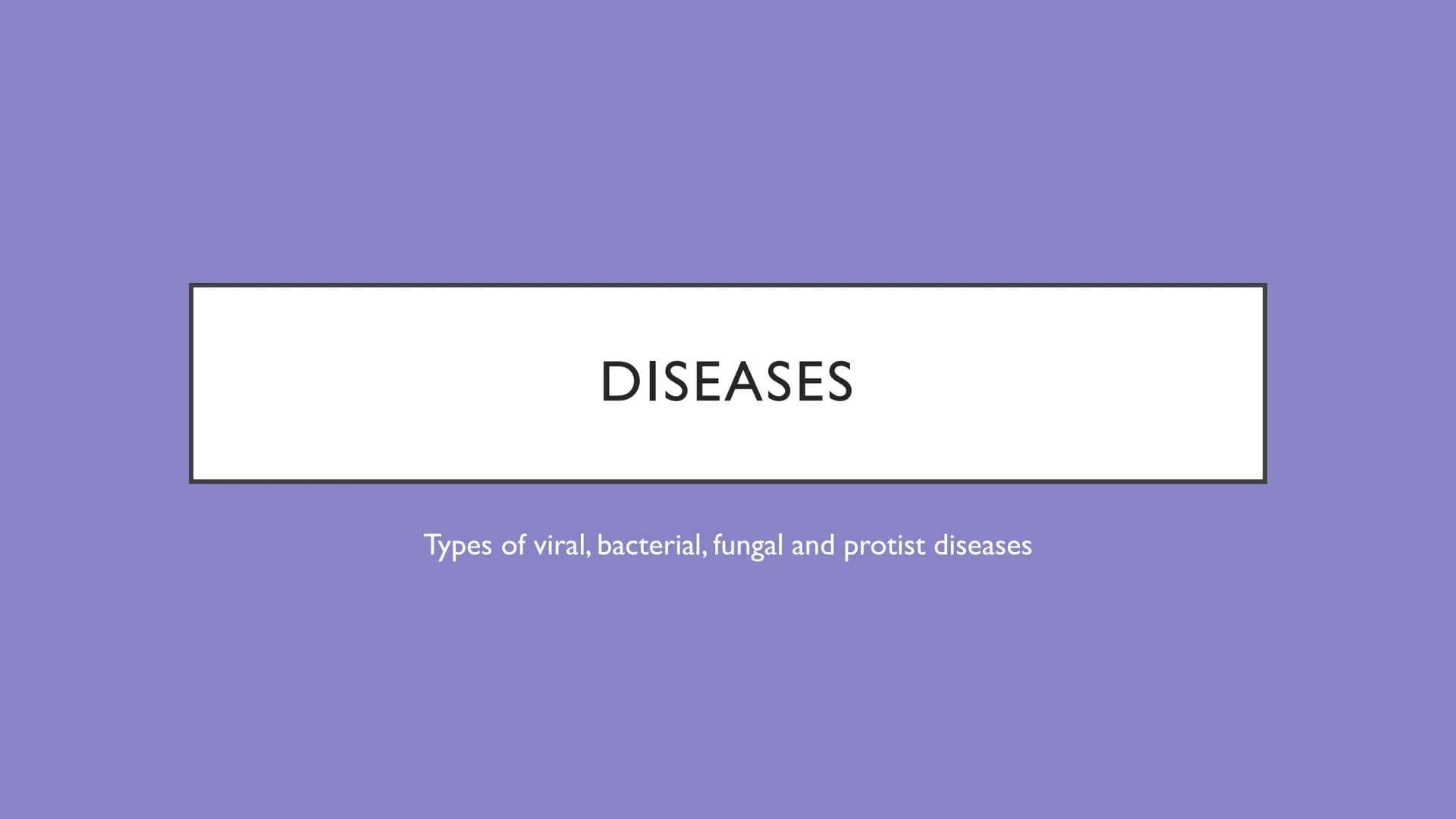 DISEASES

Types of viral, bacterial, fungal and protist diseases